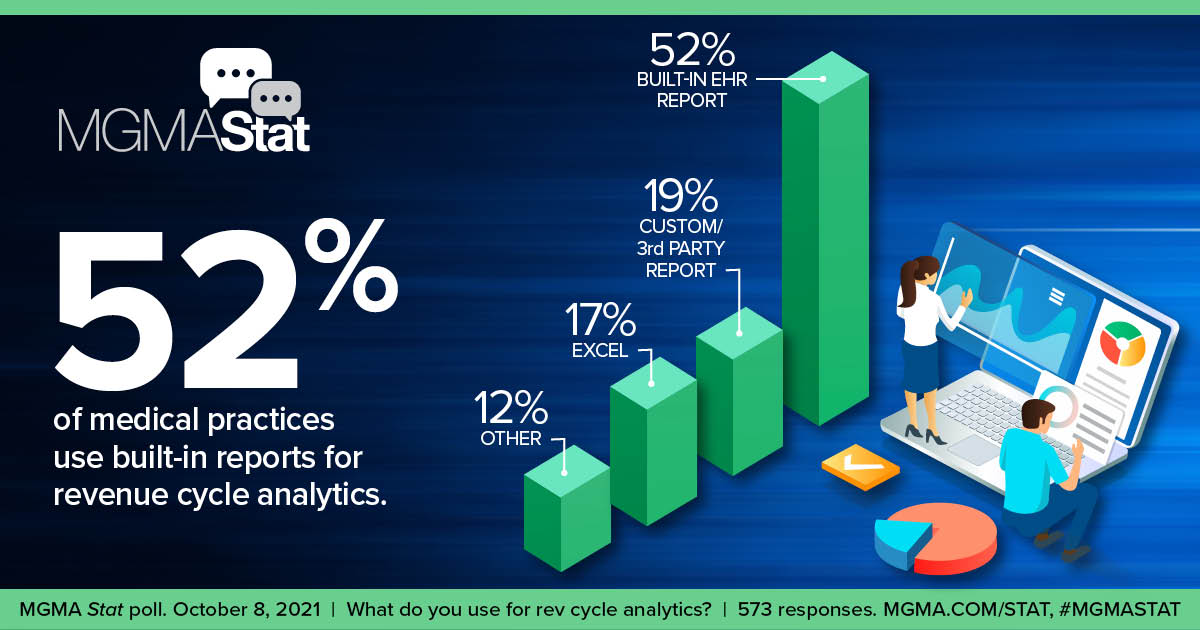 MGMAStat

52%

of medical practices use built-in reports for revenue cycle analytics.

52%
BUILT-IN EHR REPORT

19%
CUSTOM/ 3rd PARTY REPORT

17%
EXCEL

12%
OTHER

MGMA Stat poll. October 8, 2021 | What do you use for rev cycle analytics? | 573 responses. MGMA.COM/STAT, #MGMASTAT